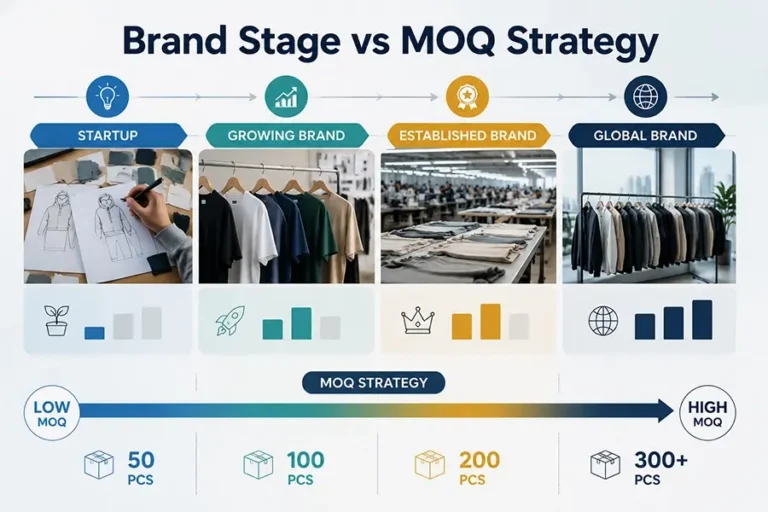 Brand Stage vs MOQ Strategy

STARTUP

GROWING BRAND

ESTABLISHED BRAND

GLOBAL BRAND

MOQ STRATEGY

LOW MOQ

HIGH MOQ

50 PCS

100 PCS

200 PCS

300+ PCS